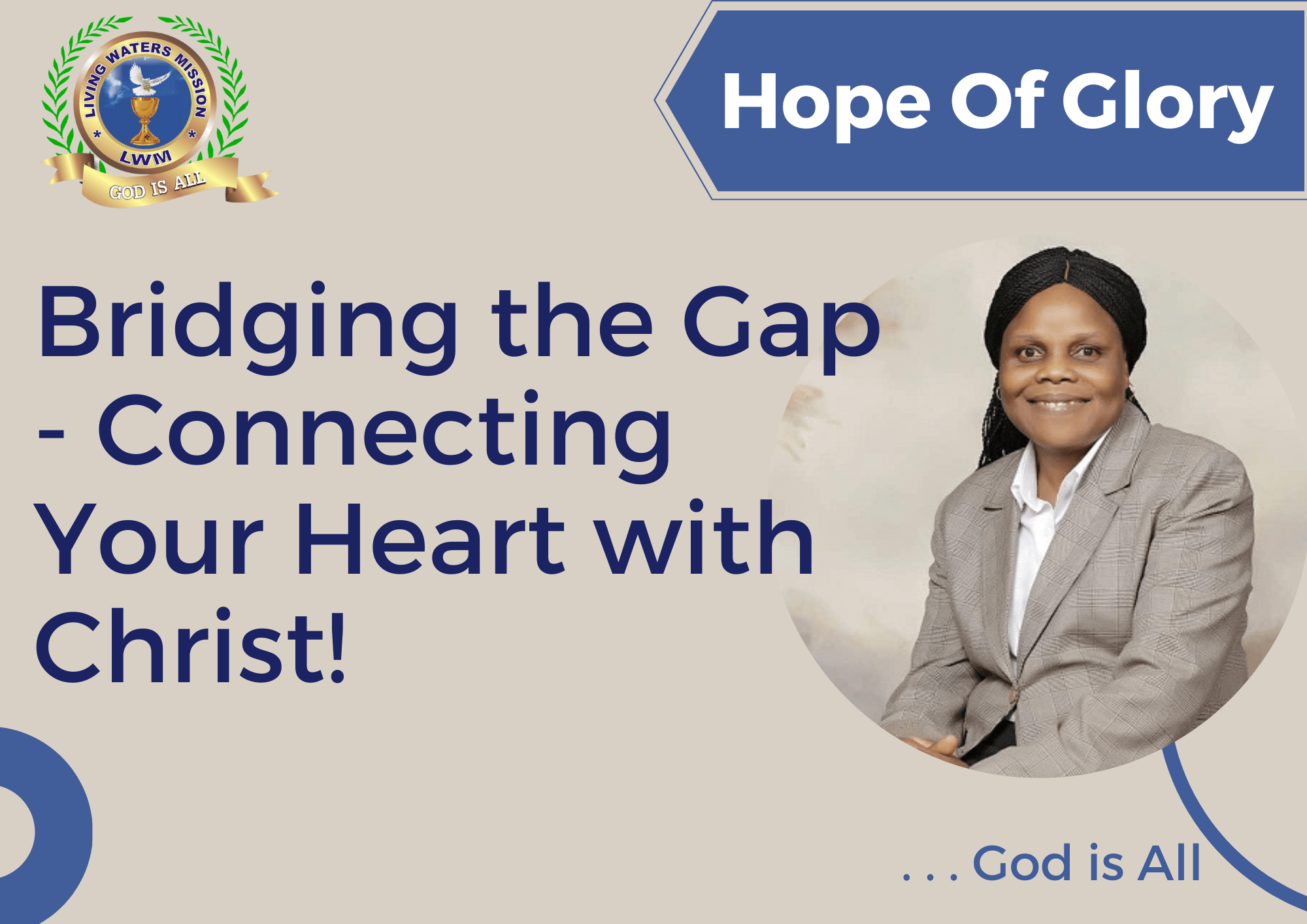 LIVING WATERS MISSION
LWM
GOD IS ALL

Hope Of Glory

Bridging the Gap - Connecting Your Heart with Christ!

. . . God is All